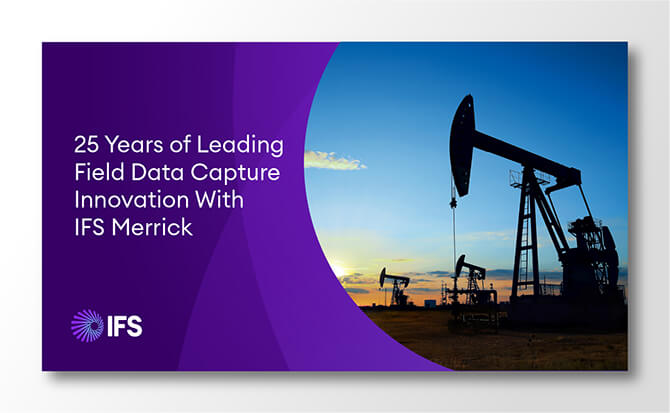 25 Years of Leading Field Data Capture Innovation With IFS Merrick

IFS